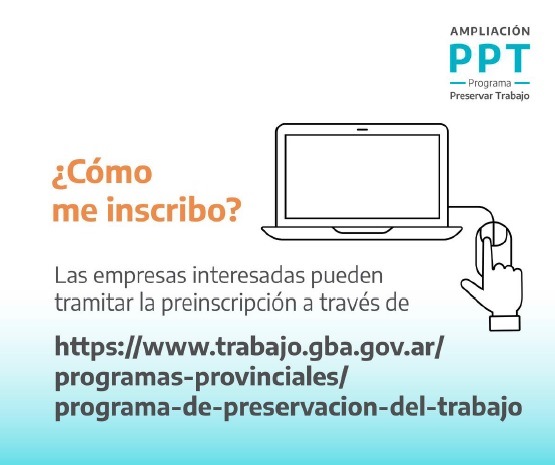 AMPLIACIÓN
PPT
Programa
Preservar Trabajo

¿Cómo me inscribo?

Las empresas interesadas pueden tramitar la preinscripción a través de

https://www.trabajo.gba.gov.ar/programas-provinciales/programa-de-preservacion-del-trabajo